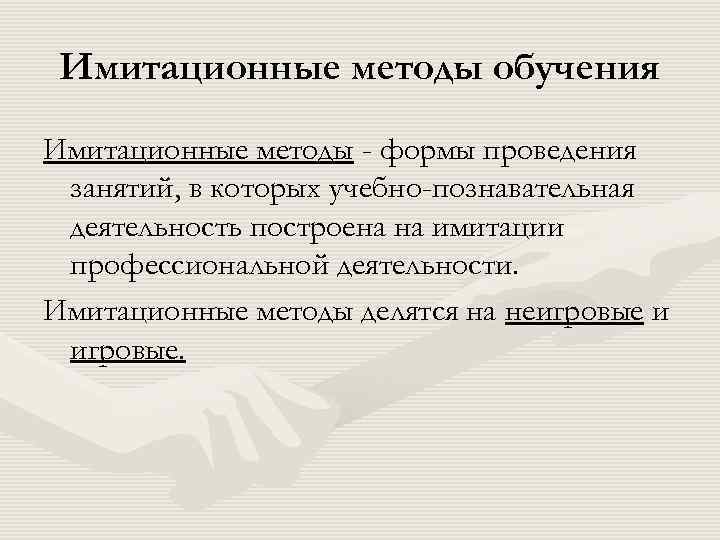 Имитационные методы обучения

Имитационные методы - формы проведения занятий, в которых учебно-познавательная деятельность построена на имитации профессиональной деятельности.

Имитационные методы делятся на неигровые и игровые.